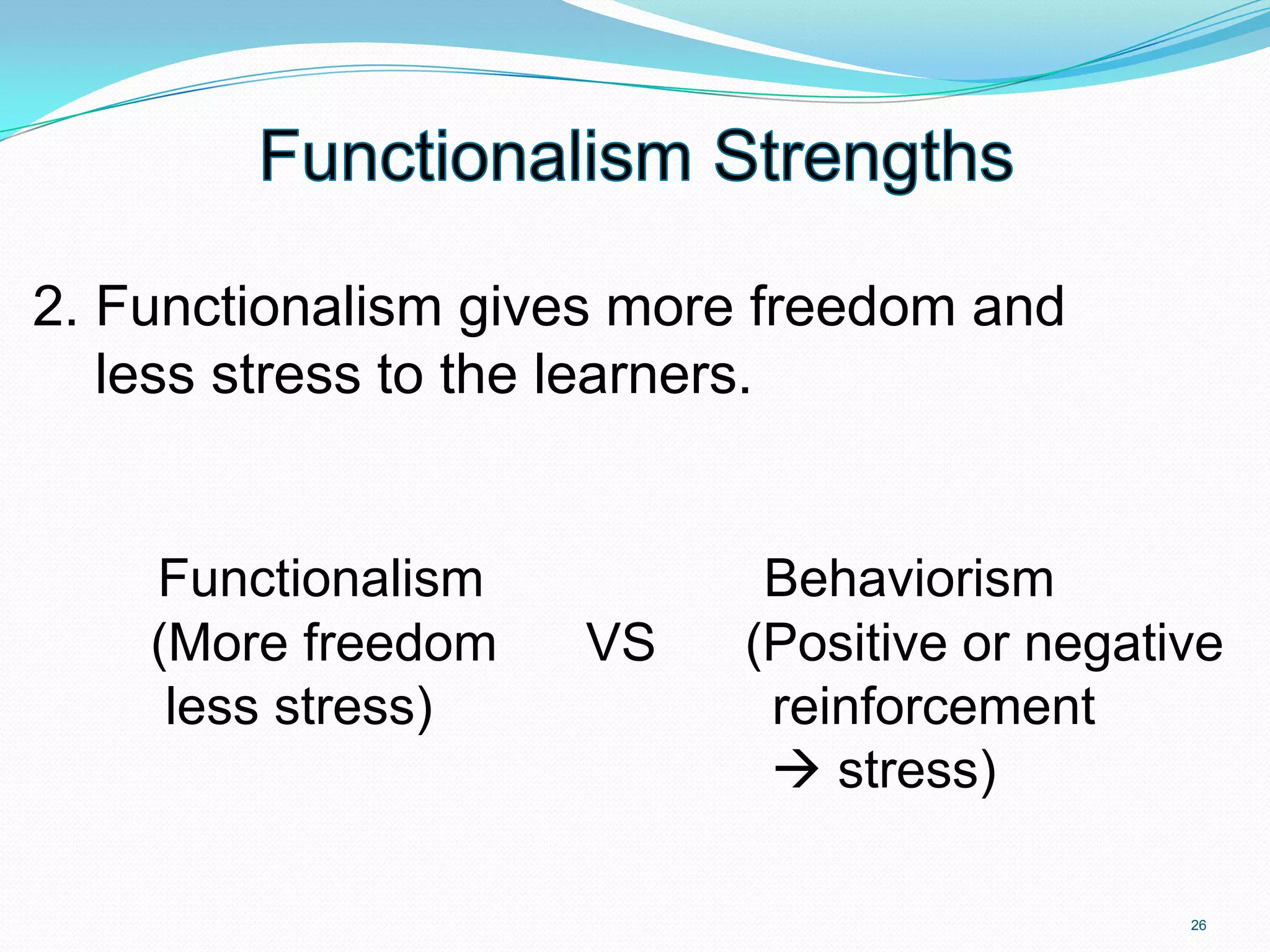 Functionalism Strengths

2. Functionalism gives more freedom and less stress to the learners.

Functionalism
(More freedom
less stress)

VS

Behaviorism
(Positive or negative
reinforcement
→ stress)

26